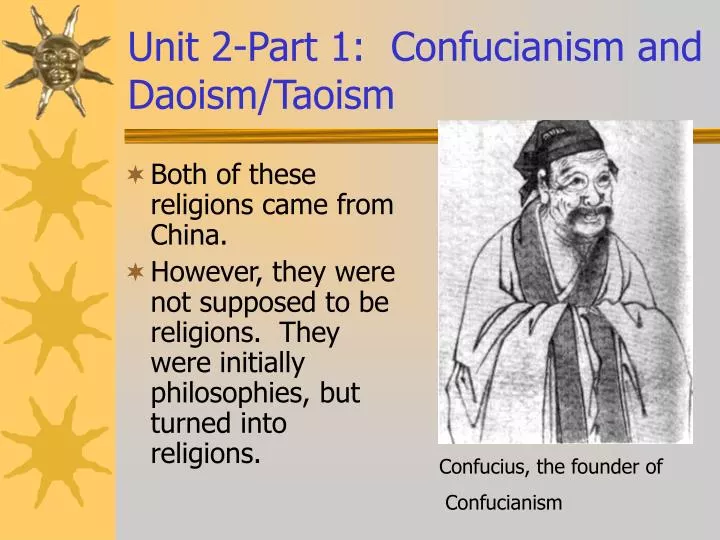 Unit 2-Part 1: Confucianism and Daoism/Taoism

Both of these religions came from China.

However, they were not supposed to be religions. They were initially philosophies, but turned into religions.

Confucius, the founder of Confucianism